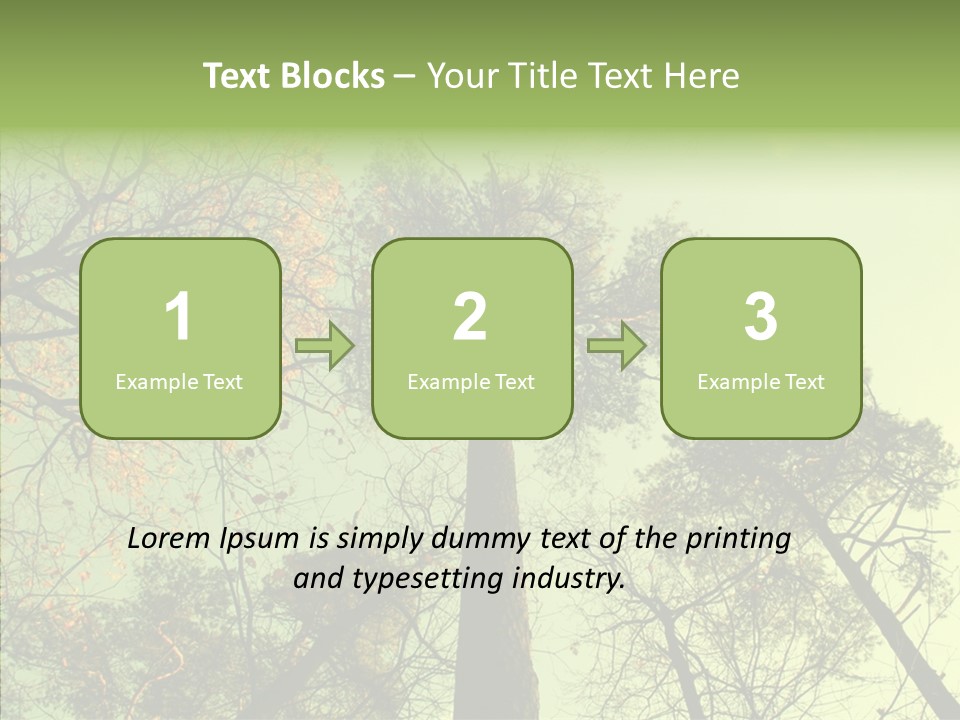 Text Blocks – Your Title Text Here

1
Example Text

2
Example Text

3
Example Text

Lorem Ipsum is simply dummy text of the printing and typesetting industry.